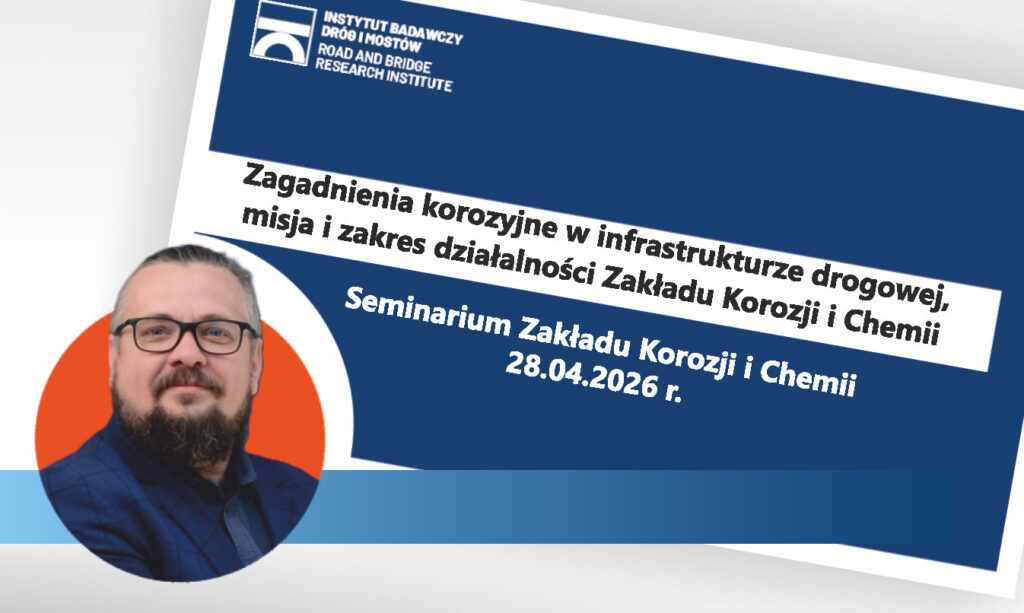 INSTYTUT BADAWCZY DRÓG I MOSTÓW
ROAD AND BRIDGE RESEARCH INSTITUTE

Zagadnienia korozyjne w infrastrukturze drogowej, misja i zakres działalności Zakładu Korozji i Chemii

Seminarium Zakładu Korozji i Chemii
28.04.2026 r.